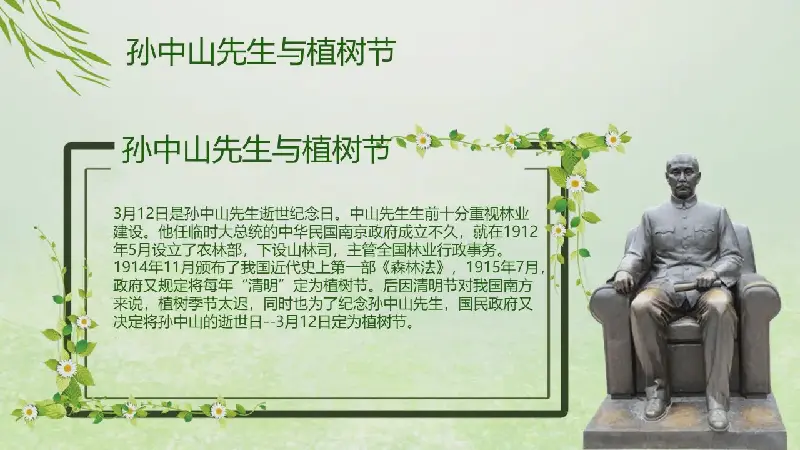 孙中山先生与植树节

孙中山先生与植树节

3月12日是孙中山先生逝世纪念日。中山先生生前十分重视林业建设。他任临时大总统的中华民国南京政府成立不久，就在1912年5月设立了农林部，下设山林司，主管全国林业行政事务。1914年11月颁布了我国近代史上第一部《森林法》，1915年7月，政府又规定将每年“清明”定为植树节。后因清明节对我国南方来说，植树季节太迟，同时也为了纪念孙中山先生，国民政府又决定将孙中山的逝世日--3月12日定为植树节。